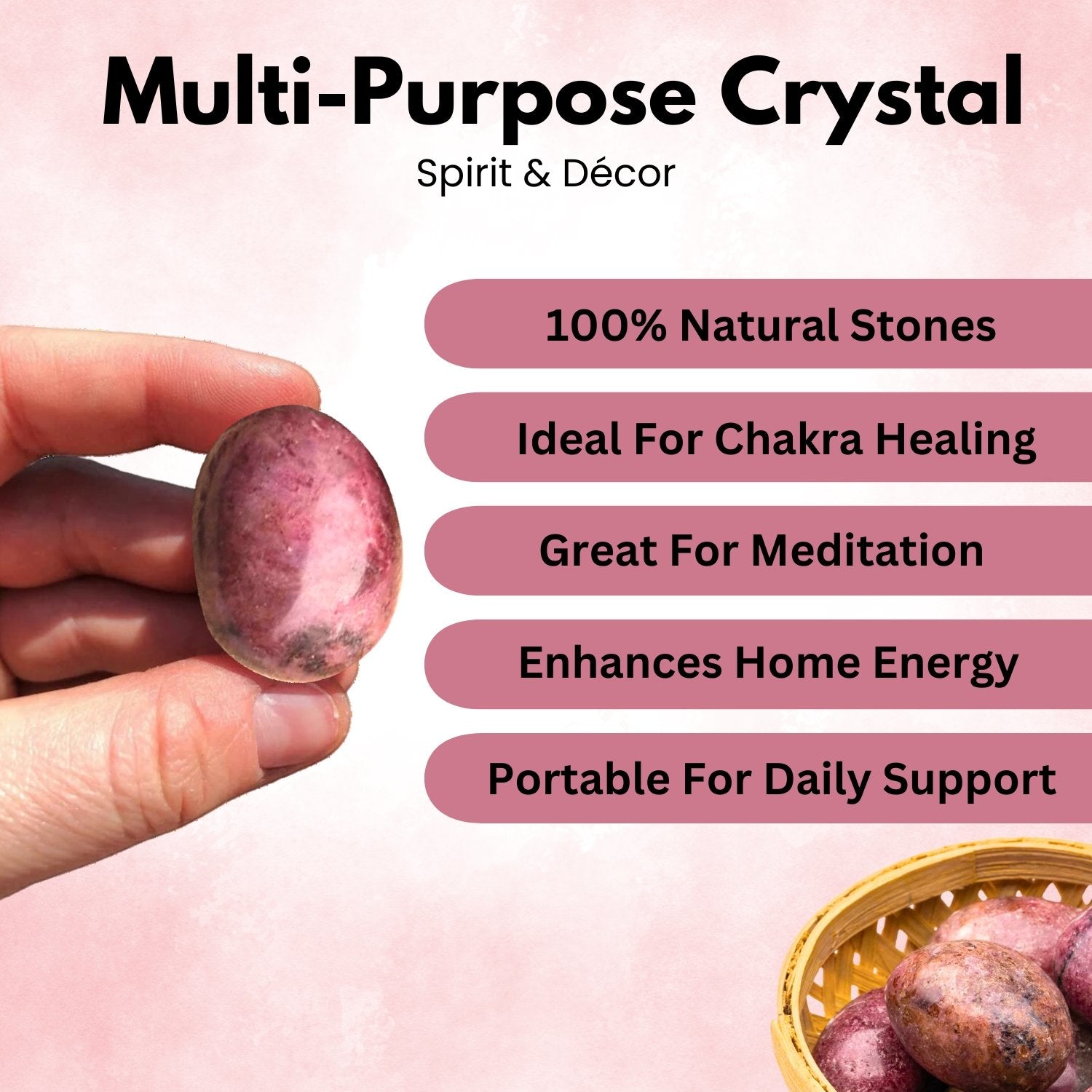 Multi-Purpose Crystal
Spirit & Décor

100% Natural Stones

Ideal For Chakra Healing

Great For Meditation

Enhances Home Energy

Portable For Daily Support